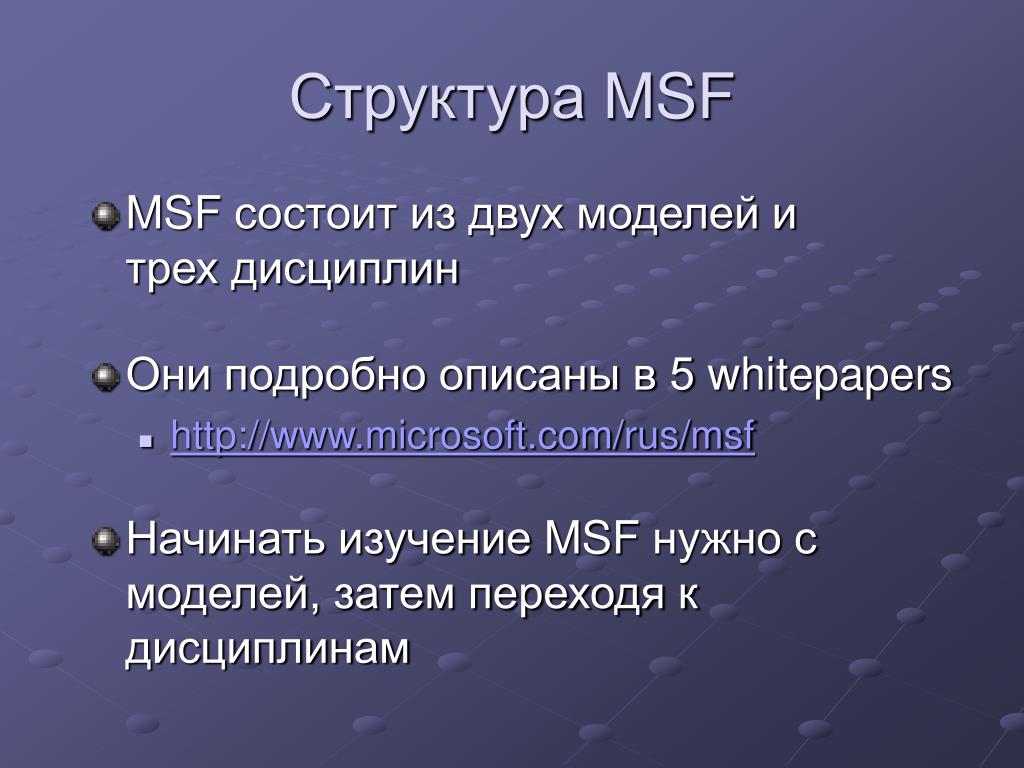 Структура MSF

MSF состоит из двух моделей и трех дисциплин

Они подробно описаны в 5 whitepapers

http://www.microsoft.com/rus/msf

Начинать изучение MSF нужно с моделей, затем переходя к дисциплинам